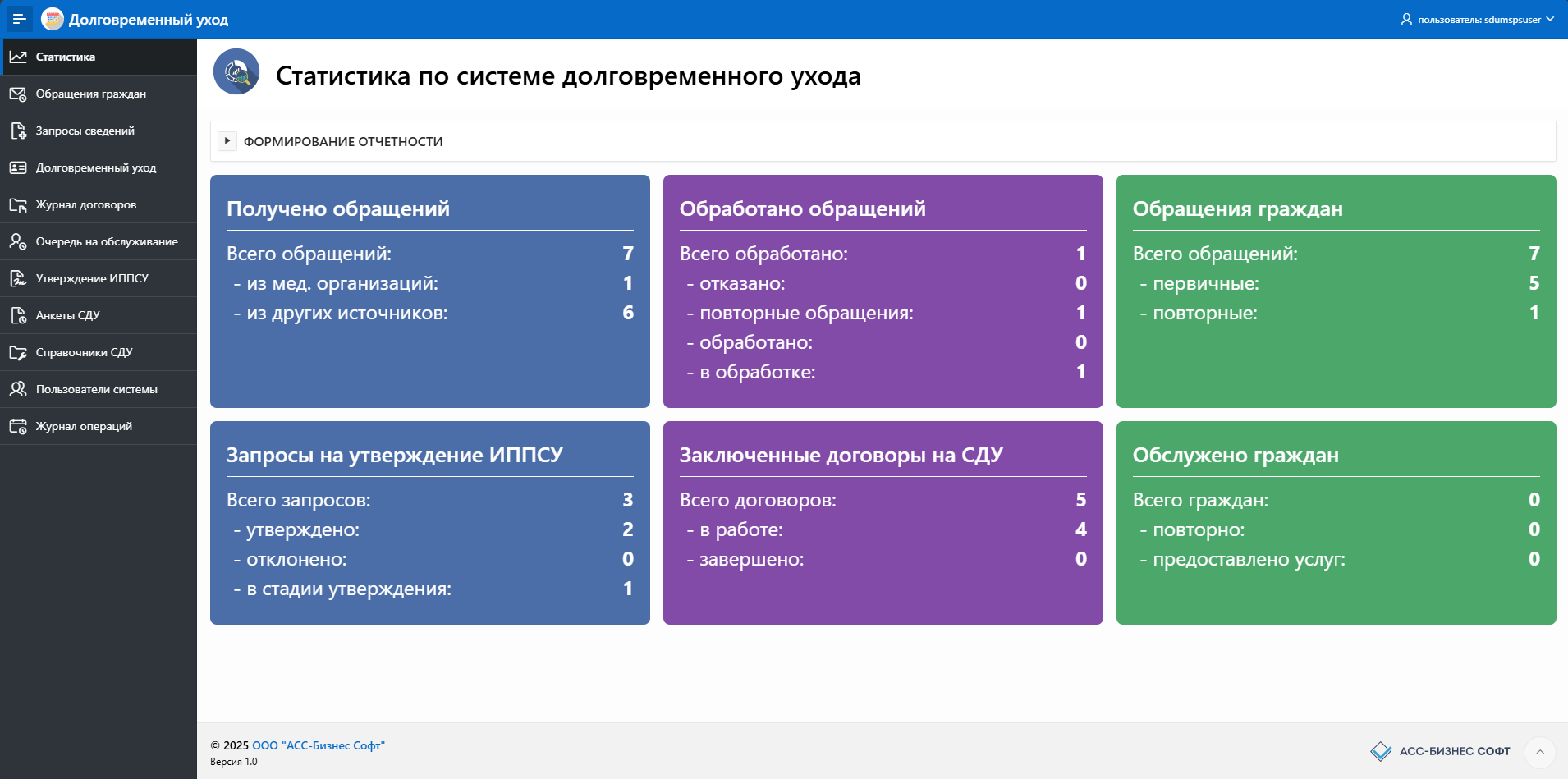 Долговременный уход

пользователь: sdumspsuser

Статистика
Обращения граждан
Запросы сведений
Долговременный уход
Журнал договоров
Очередь на обслуживание
Утверждение ИППСУ
Анкеты СДУ
Справочники СДУ
Пользователи системы
Журнал операций

Статистика по системе долговременного ухода

ФОРМИРОВАНИЕ ОТЧЕТНОСТИ

Получено обращений
Всего обращений: 7
- из мед. организаций: 1
- из других источников: 6

Обработано обращений
Всего обработано: 1
- отказано: 0
- повторные обращения: 1
- обработано: 0
- в обработке: 1

Обращения граждан
Всего обращений: 7
- первичные: 5
- повторные: 1

Запросы на утверждение ИППСУ
Всего запросов: 3
- утверждено: 2
- отклонено: 0
- в стадии утверждения: 1

Заключенные договоры на СДУ
Всего договоров: 5
- в работе: 4
- завершено: 0

Обслужено граждан
Всего граждан: 0
- повторно: 0
- предоставлено услуг: 0

© 2025 ООО "АСС-Бизнес Софт"
Версия 1.0

АСС-БИЗНЕС СОФТ